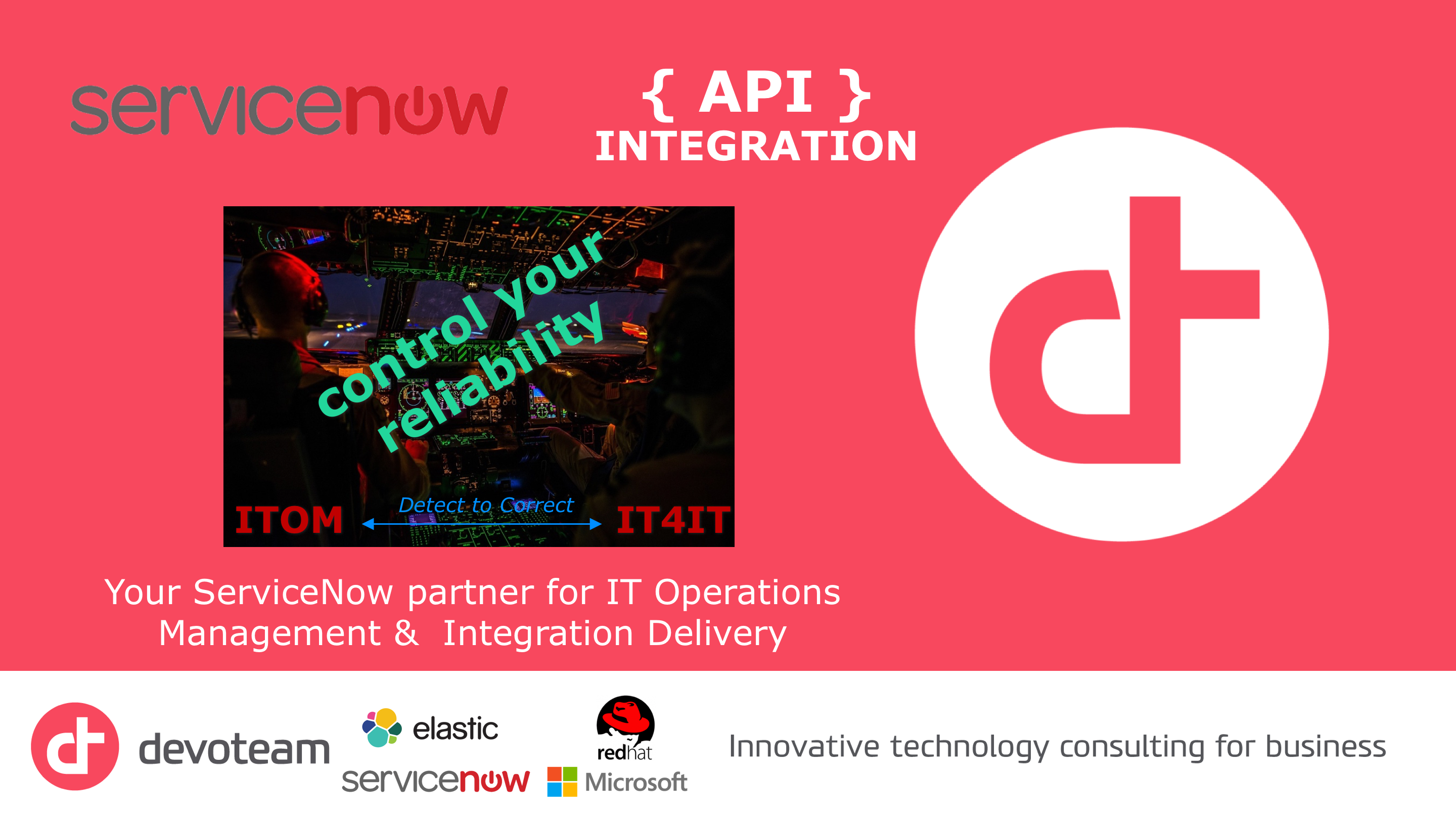 servicenow

{ API }
INTEGRATION

control your reliability

ITOM
Detect to Correct
IT4IT

Your ServiceNow partner for IT Operations Management & Integration Delivery

devoteam

elastic

redhat

servicenow

Microsoft

Innovative technology consulting for business